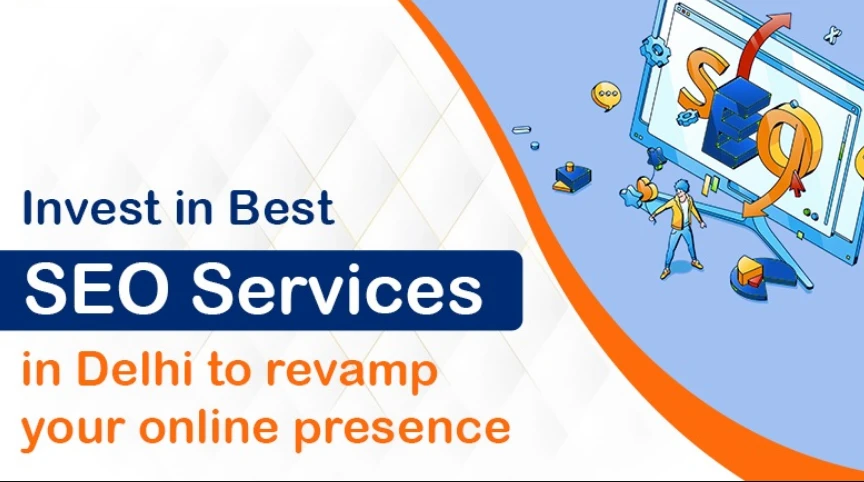 Invest in Best
SEO Services
in Delhi to revamp your online presence

SEO